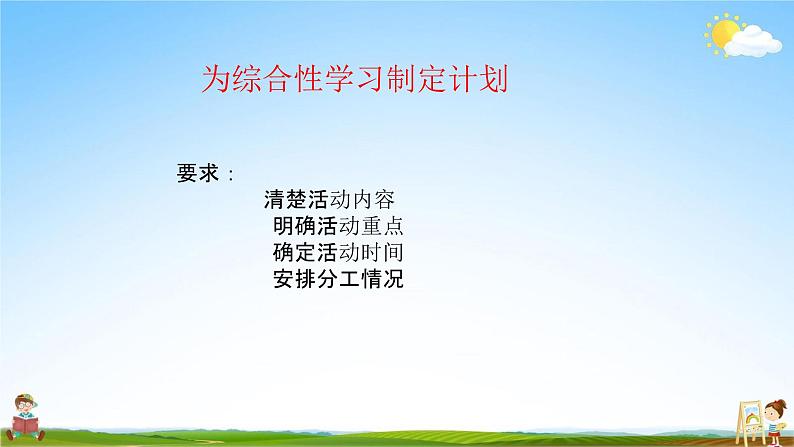 为综合性学习制定计划

要求：
清楚活动内容
明确活动重点
确定活动时间
安排分工情况